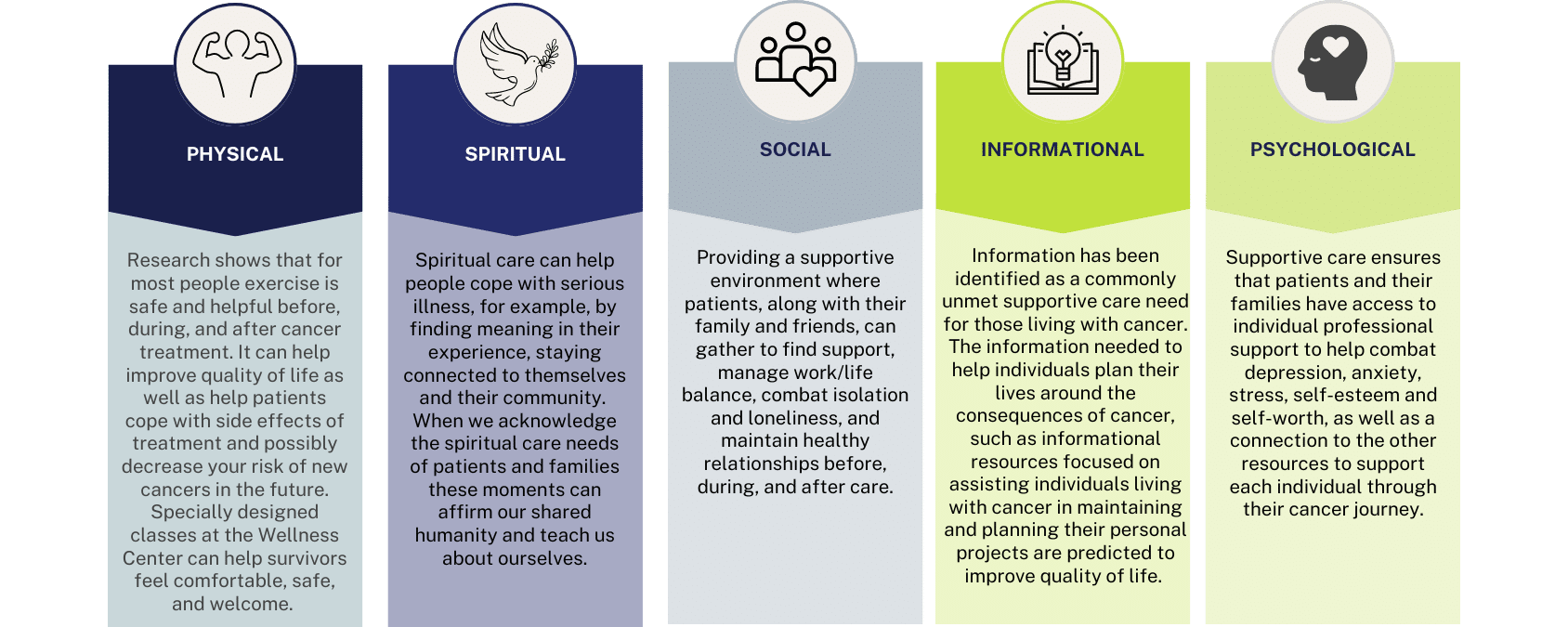 PHYSICAL

Research shows that for most people exercise is safe and helpful before, during, and after cancer treatment. It can help improve quality of life as well as help patients cope with side effects of treatment and possibly decrease your risk of new cancers in the future. Specially designed classes at the Wellness Center can help survivors feel comfortable, safe, and welcome.

SPIRITUAL

Spiritual care can help people cope with serious illness, for example, by finding meaning in their experience, staying connected to themselves and their community. When we acknowledge the spiritual care needs of patients and families these moments can affirm our shared humanity and teach us about ourselves.

SOCIAL

Providing a supportive environment where patients, along with their family and friends, can gather to find support, manage work/life balance, combat isolation and loneliness, and maintain healthy relationships before, during, and after care.

INFORMATIONAL

Information has been identified as a commonly unmet supportive care need for those living with cancer. The information needed to help individuals plan their lives around the consequences of cancer, such as informational resources focused on assisting individuals living with cancer in maintaining and planning their personal projects are predicted to improve quality of life.

PSYCHOLOGICAL

Supportive care ensures that patients and their families have access to individual professional support to help combat depression, anxiety, stress, self-esteem and self-worth, as well as a connection to the other resources to support each individual through their cancer journey.